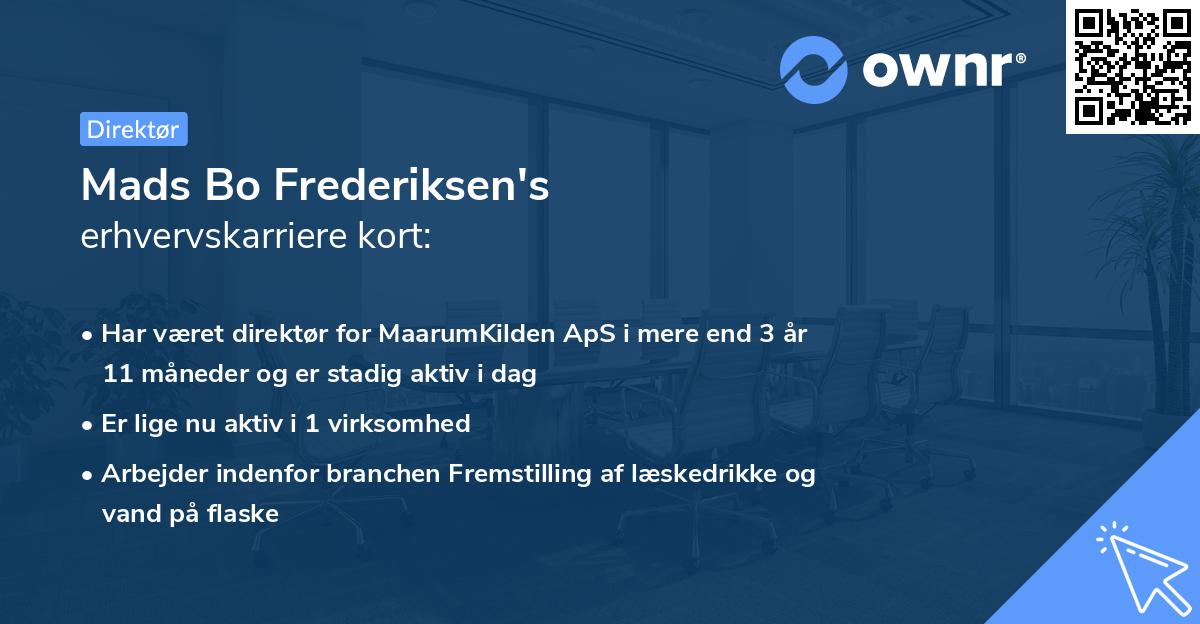 ownr®

Direktør

Mads Bo Frederiksen's
erhvervskarriere kort:

• Har været direktør for MaarumKilden ApS i mere end 3 år 11 måneder og er stadig aktiv i dag

• Er lige nu aktiv i 1 virksomhed

• Arbejder indenfor branchen Fremstilling af læskedrikke og vand på flaske